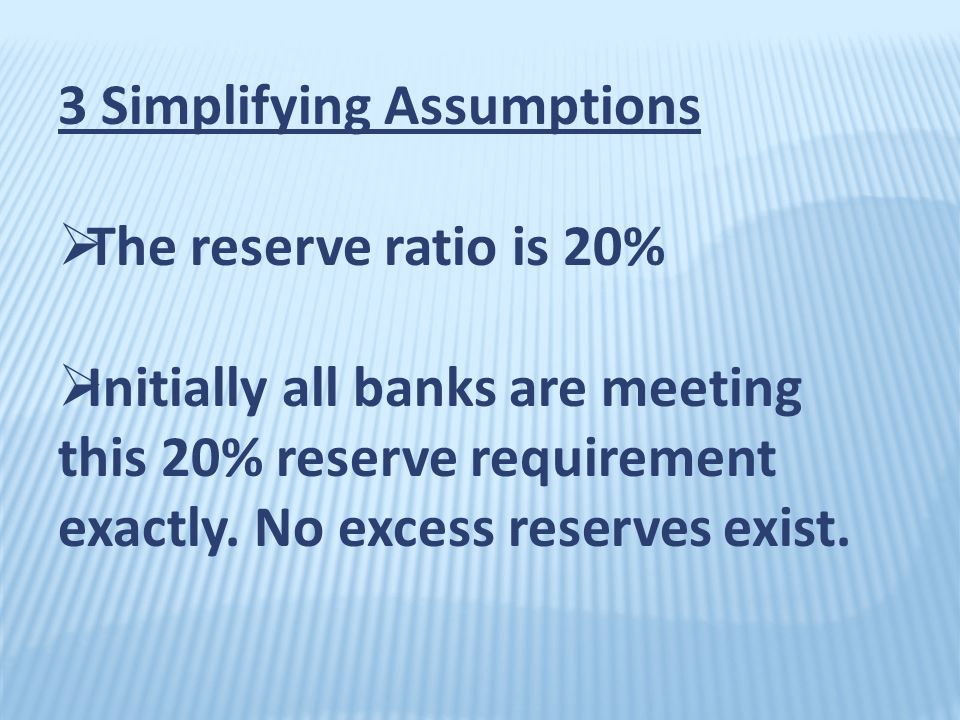 3 Simplifying Assumptions

➢The reserve ratio is 20%

➢Initially all banks are meeting this 20% reserve requirement exactly. No excess reserves exist.